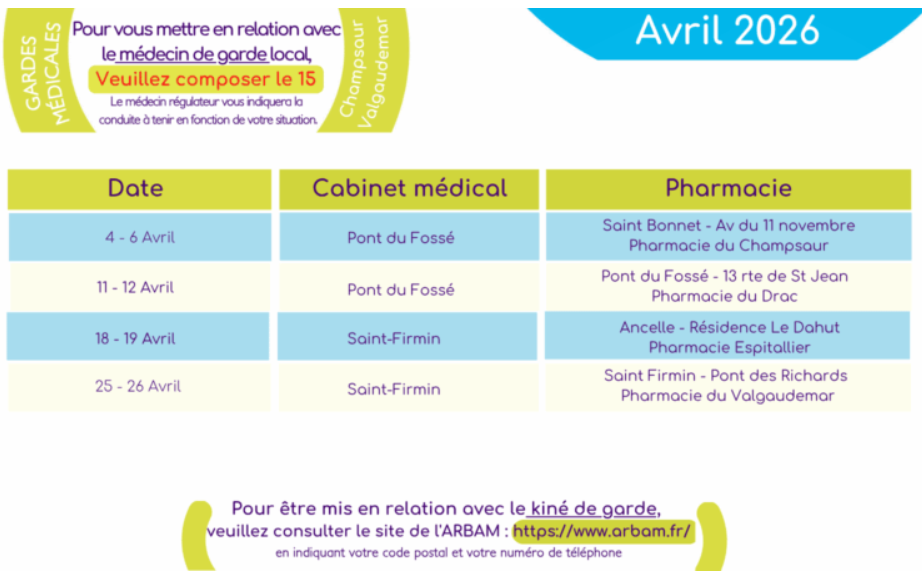 GARDES MÉDICALES

Pour vous mettre en relation avec le médecin de garde local,
Veuillez composer le 15
Le médecin régulateur vous indiquera la conduite à tenir en fonction de votre situation.

Champsaur Valgaudemar

Avril 2026

| Date | Cabinet médical | Pharmacie |
|---|---|---|
| 4 - 6 Avril | Pont du Fossé | Saint Bonnet - Av du 11 novembre Pharmacie du Champsaur |
| 11 - 12 Avril | Pont du Fossé | Pont du Fossé - 13 rte de St Jean Pharmacie du Drac |
| 18 - 19 Avril | Saint-Firmin | Ancelle - Résidence Le Dahut Pharmacie Espitallier |
| 25 - 26 Avril | Saint-Firmin | Saint Firmin - Pont des Richards Pharmacie du Valgaudemar |

Pour être mis en relation avec le kiné de garde,
veuillez consulter le site de l'ARBAM : https://www.arbam.fr/
en indiquant votre code postal et votre numéro de téléphone